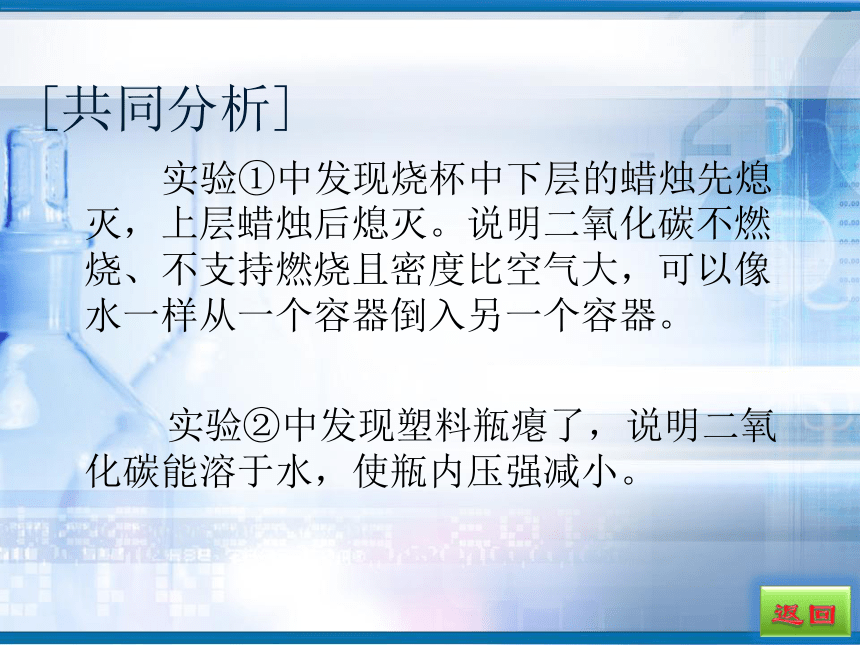 [共同分析]

实验①中发现烧杯中下层的蜡烛先熄灭，上层蜡烛后熄灭。说明二氧化碳不燃烧、不支持燃烧且密度比空气大，可以像水一样从一个容器倒入另一个容器。

实验②中发现塑料瓶瘪了，说明二氧化碳能溶于水，使瓶内压强减小。

返回